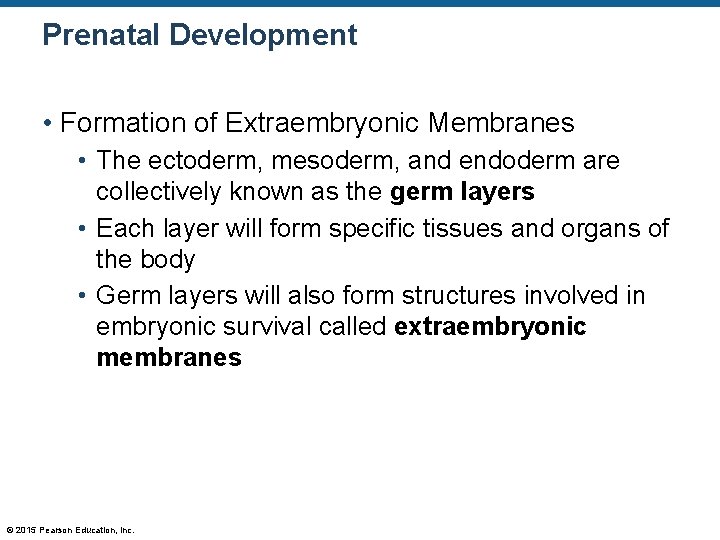 Prenatal Development

• Formation of Extraembryonic Membranes

• The ectoderm, mesoderm, and endoderm are collectively known as the germ layers

• Each layer will form specific tissues and organs of the body

• Germ layers will also form structures involved in embryonic survival called extraembryonic membranes

© 2015 Pearson Education, Inc.